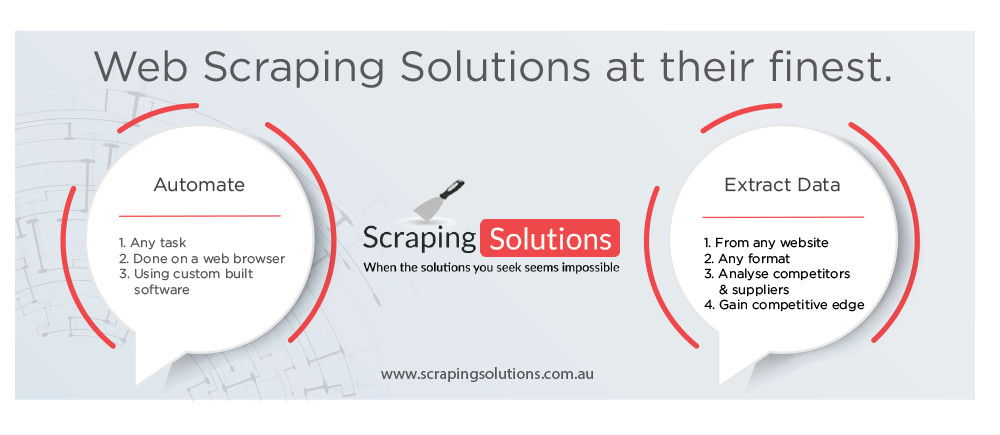 Web Scraping Solutions at their finest.

Automate

1. Any task
2. Done on a web browser
3. Using custom built software

Scraping Solutions
When the solutions you seek seems impossible

Extract Data

1. From any website
2. Any format
3. Analyse competitors & suppliers
4. Gain competitive edge

www.scrapingsolutions.com.au